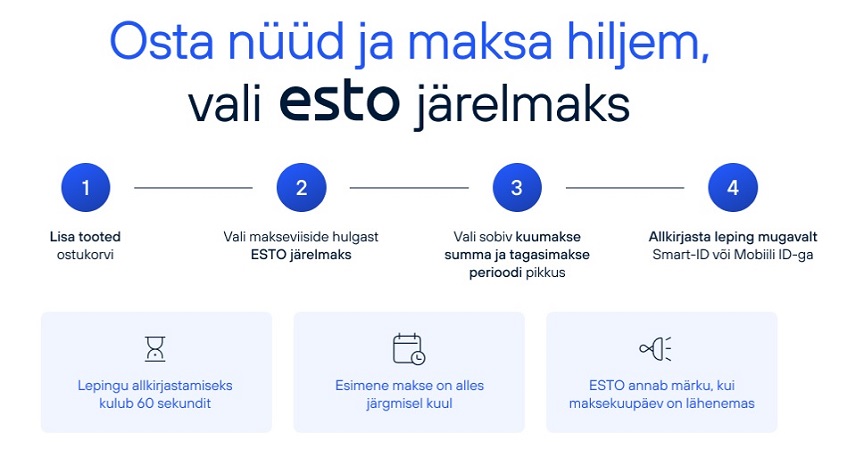 Osta nüüd ja maksa hiljem,
vali esto järelmaks

1

Lisa tooted ostukorvi

2

Vali makseviiside hulgast ESTO järelmaks

3

Vali sobiv kuumakse summa ja tagasimakse perioodi pikkus

4

Allkirjasta leping mugavalt Smart-ID või Mobiili ID-ga

Lepingu allkirjastamiseks kulub 60 sekundit

Esimene makse on alles järgmisel kuul

ESTO annab märku, kui maksekuupäev on lähenemas